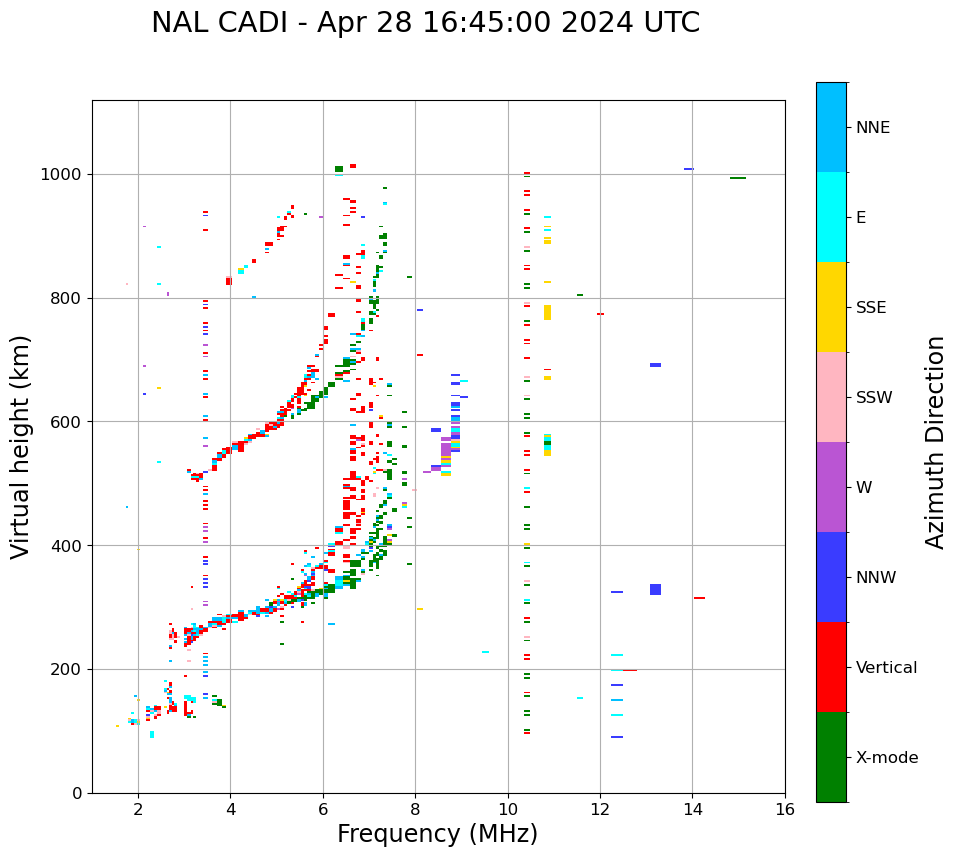 NAL CADI - Apr 28 16:45:00 2024 UTC

Virtual height (km)

1000
800
600
400
200
0

2
4
6
8
10
12
14
16

Frequency (MHz)

NNE
E
SSE
SSW
W
NNW
Vertical
X-mode

Azimuth Direction